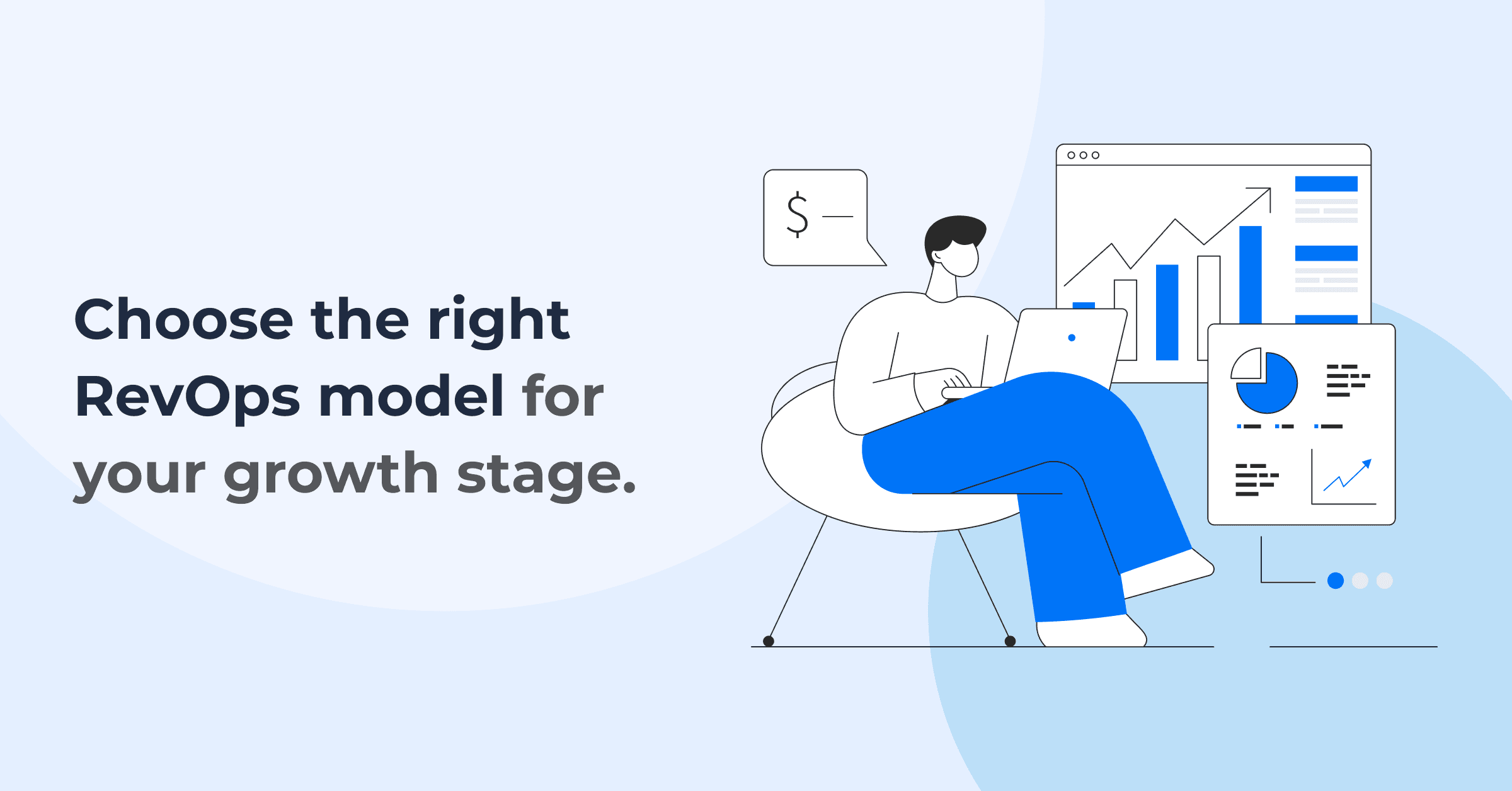 Choose the right RevOps model for your growth stage.

$ —